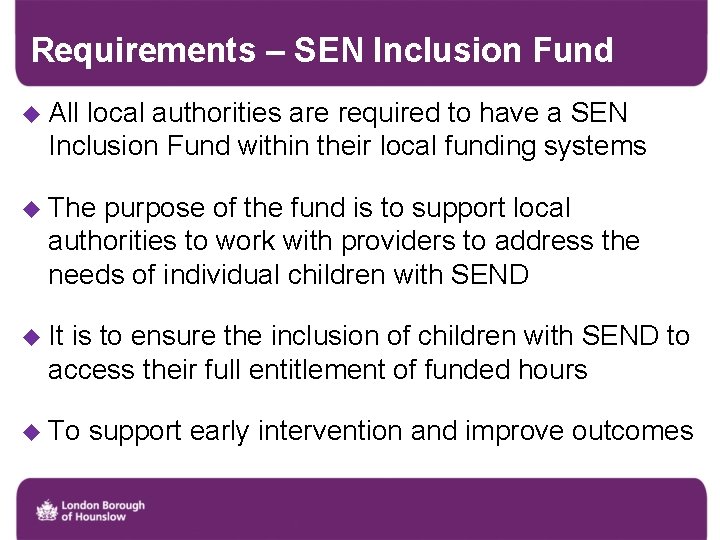 Requirements – SEN Inclusion Fund

◆ All local authorities are required to have a SEN Inclusion Fund within their local funding systems

◆ The purpose of the fund is to support local authorities to work with providers to address the needs of individual children with SEND

◆ It is to ensure the inclusion of children with SEND to access their full entitlement of funded hours

◆ To support early intervention and improve outcomes

London Borough of Hounslow